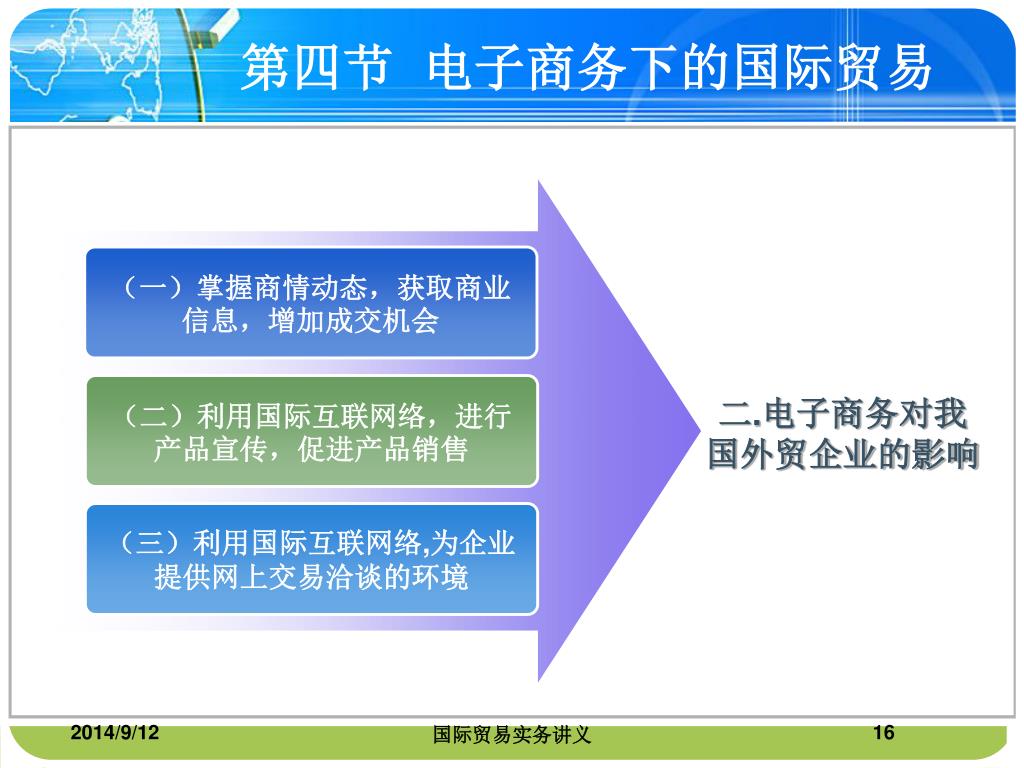 第四节 电子商务下的国际贸易

（一）掌握商情动态，获取商业信息，增加成交机会

（二）利用国际互联网络，进行产品宣传，促进产品销售

（三）利用国际互联网络,为企业提供网上交易洽谈的环境

二.电子商务对我国外贸企业的影响

2014/9/12

国际贸易实务讲义

16